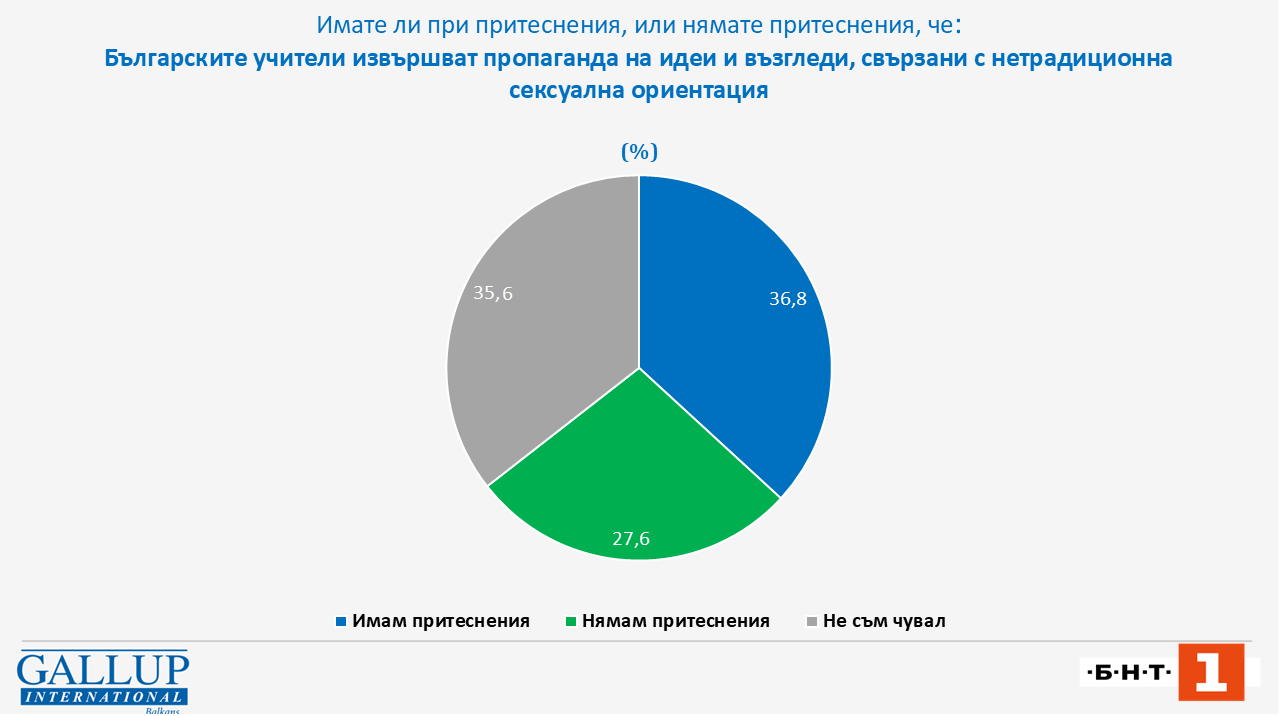 Имате ли при притеснения, или нямате притеснения, че:
Българските учители извършват пропаганда на идеи и възгледи, свързани с нетрадиционна сексуална ориентация

(%)

36,8

27,6

35,6

Имам притеснения
Нямам притеснения
Не съм чувал

GALLUP
INTERNATIONAL
Balkans

·Б·Н·Т· 1